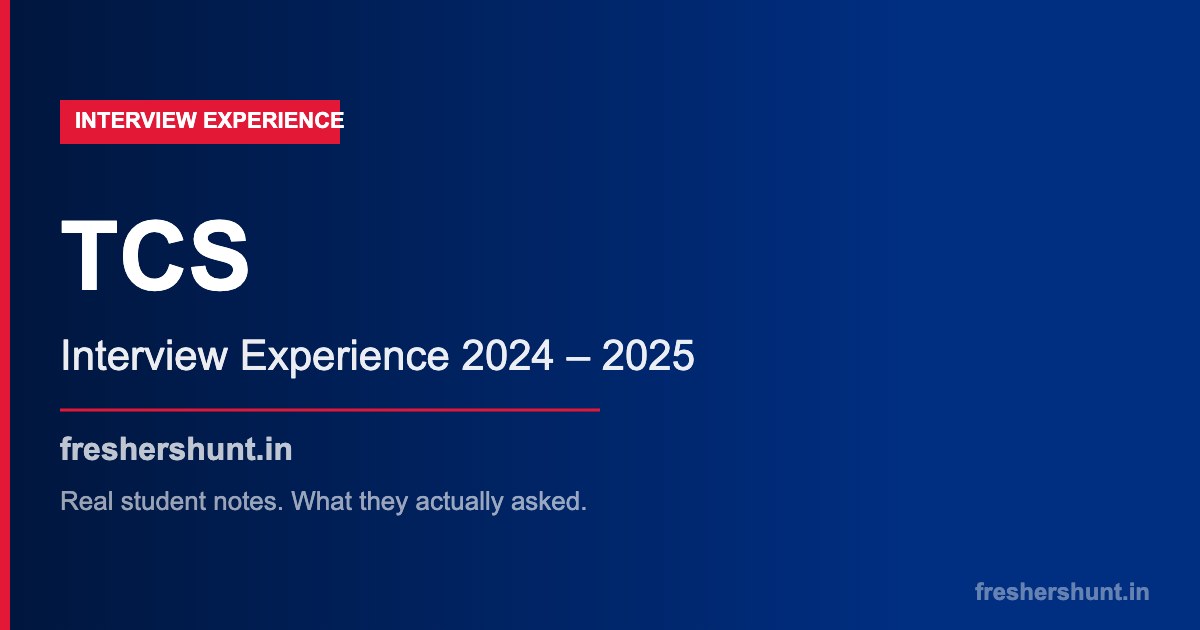 INTERVIEW EXPERIENCE

TCS

Interview Experience 2024 – 2025

freshershunt.in

Real student notes. What they actually asked.

freshershunt.in